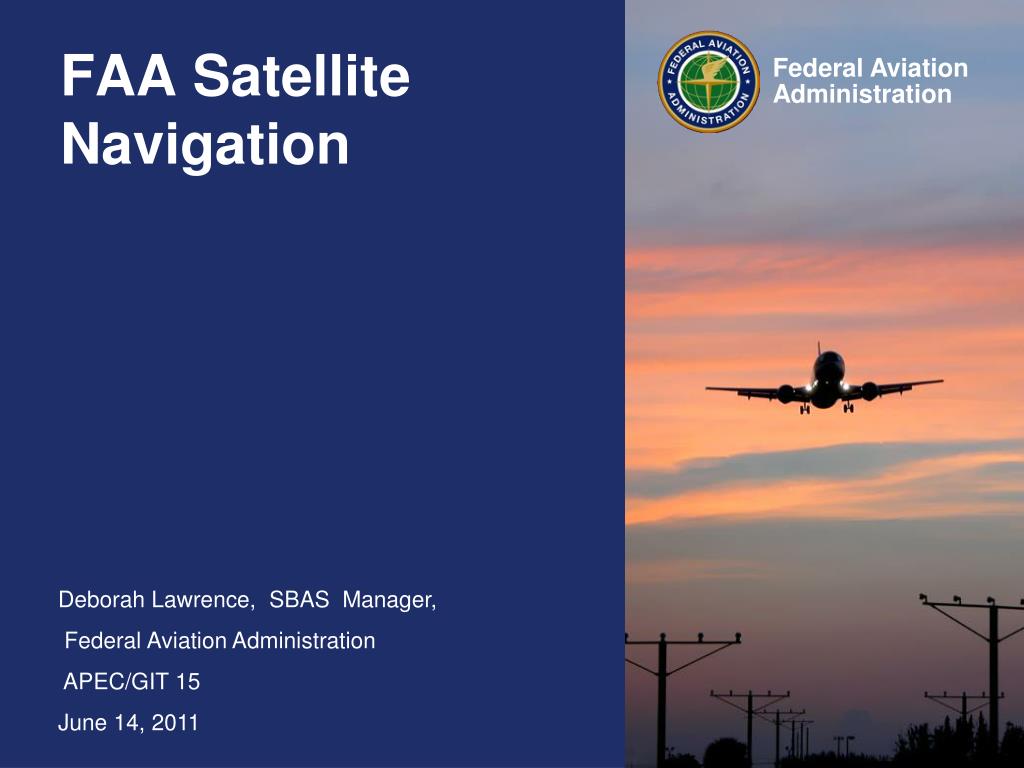 FAA Satellite Navigation

FEDERAL AVIATION ADMINISTRATION

Federal Aviation Administration

Deborah Lawrence, SBAS Manager,

Federal Aviation Administration

APEC/GIT 15

June 14, 2011